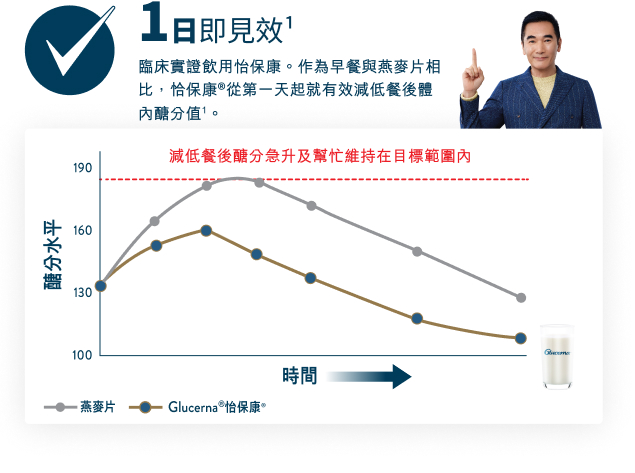 1日即見效$^1$

臨床實證飲用怡保康。作為早餐與燕麥片相比，怡保康®從第一天起就有效減低餐後體內醣分值$^1$。

減低餐後醣分急升及幫忙維持在目標範圍內

190
160
130
100

醣分水平

時間

Glucerna

燕麥片
Glucerna®怡保康®